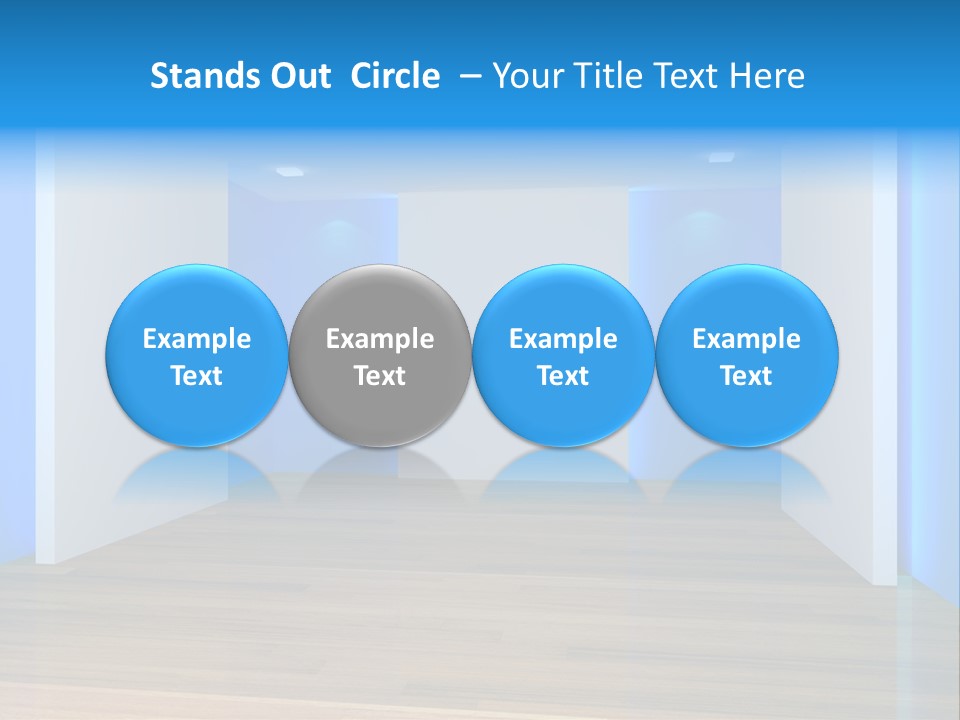 Stands Out Circle – Your Title Text Here

Example Text

Example Text

Example Text

Example Text